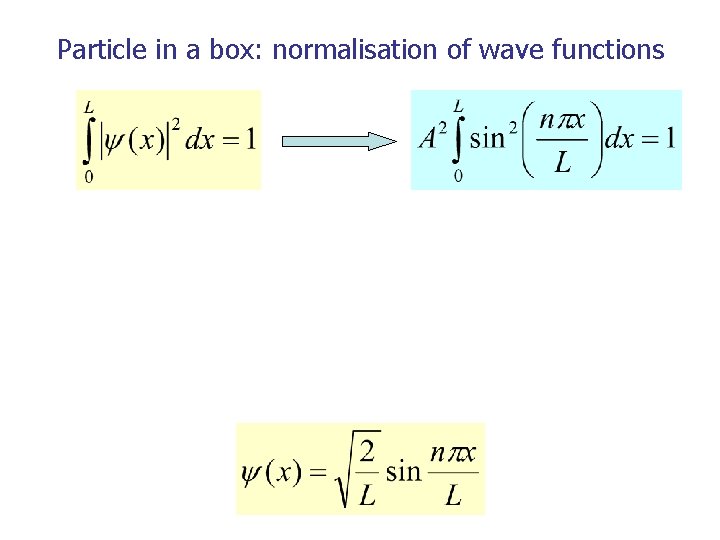 Particle in a box: normalisation of wave functions

$\int_0^L |\psi(x)|^2 dx = 1$

$A^2 \int_0^L \sin^2\left(\frac{n\pi x}{L}\right) dx = 1$

$\psi(x) = \sqrt{\frac{2}{L}} \sin \frac{n\pi x}{L}$